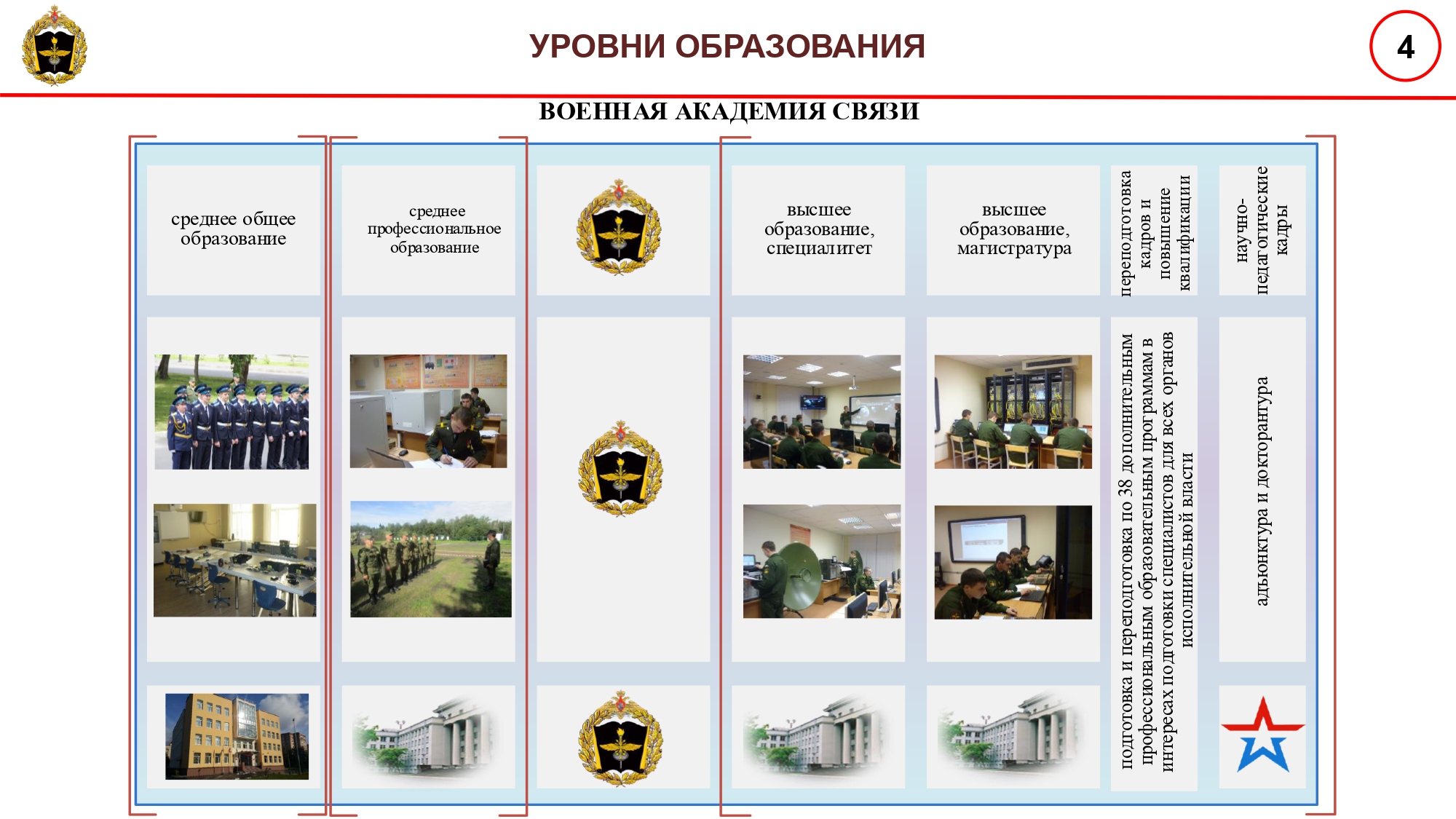 УРОВНИ ОБРАЗОВАНИЯ

4

ВОЕННАЯ АКАДЕМИЯ СВЯЗИ

среднее общее образование

среднее профессиональное образование

высшее образование, специалитет

высшее образование, магистратура

переподготовка кадров и повышение квалификации

научно-педагогические кадры

подготовка и переподготовка по 38 дополнительным профессиональным образовательным программам в интересах подготовки специалистов для всех органов исполнительной власти

адъюнктура и докторантура